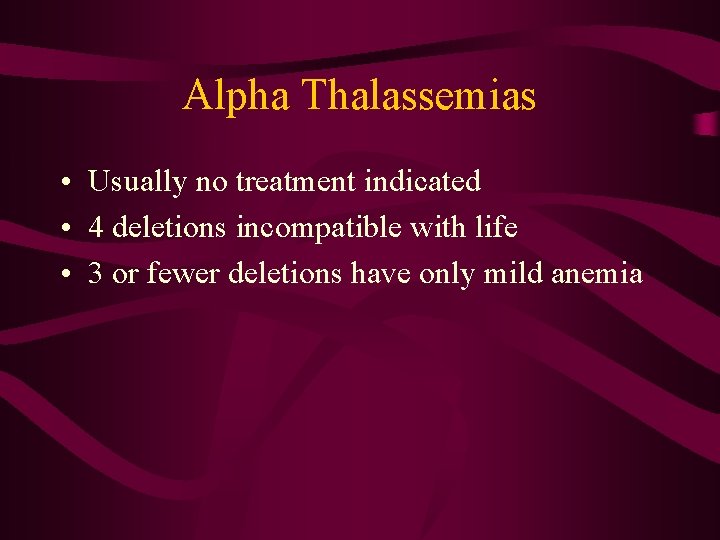 Alpha Thalassemias

• Usually no treatment indicated
• 4 deletions incompatible with life
• 3 or fewer deletions have only mild anemia